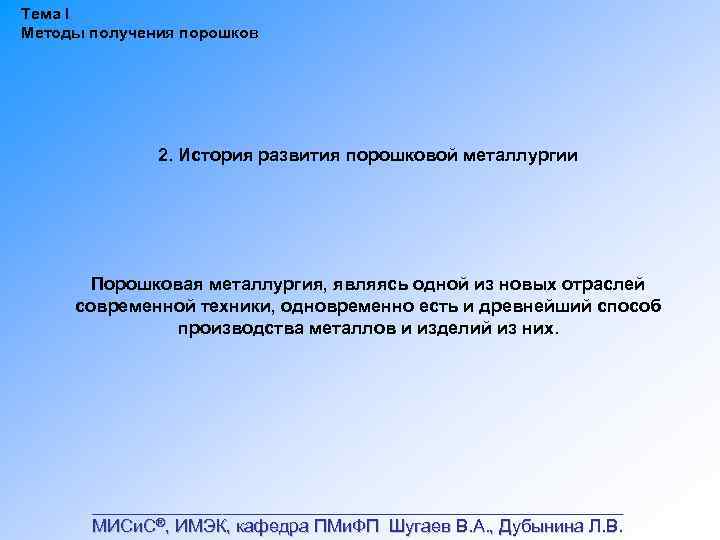 Тема I
Методы получения порошков

2. История развития порошковой металлургии

Порошковая металлургия, являясь одной из новых отраслей современной техники, одновременно есть и древнейший способ производства металлов и изделий из них.

МИСиС®, ИМЭК, кафедра ПМиФП Шугаев В.А., Дубынина Л.В.